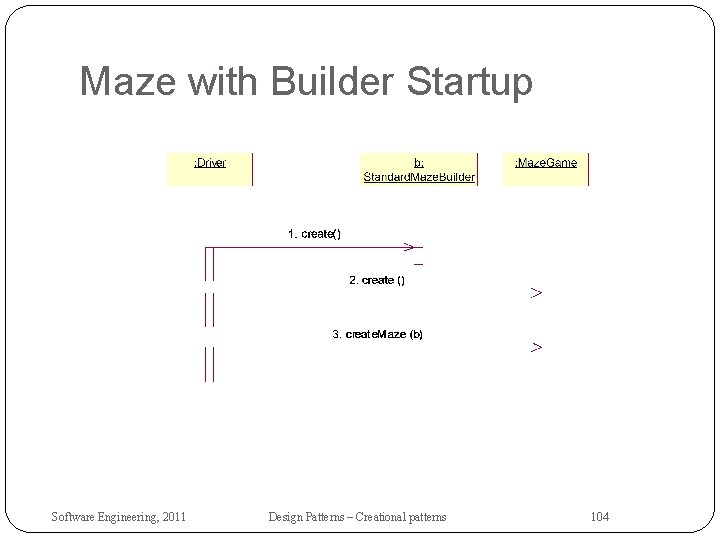 Maze with Builder Startup

:Driver

b: StandardMazeBuilder

:MazeGame

1. create()

2. create ()

3. createMaze (b)

Software Engineering, 2011

Design Patterns – Creational patterns

104